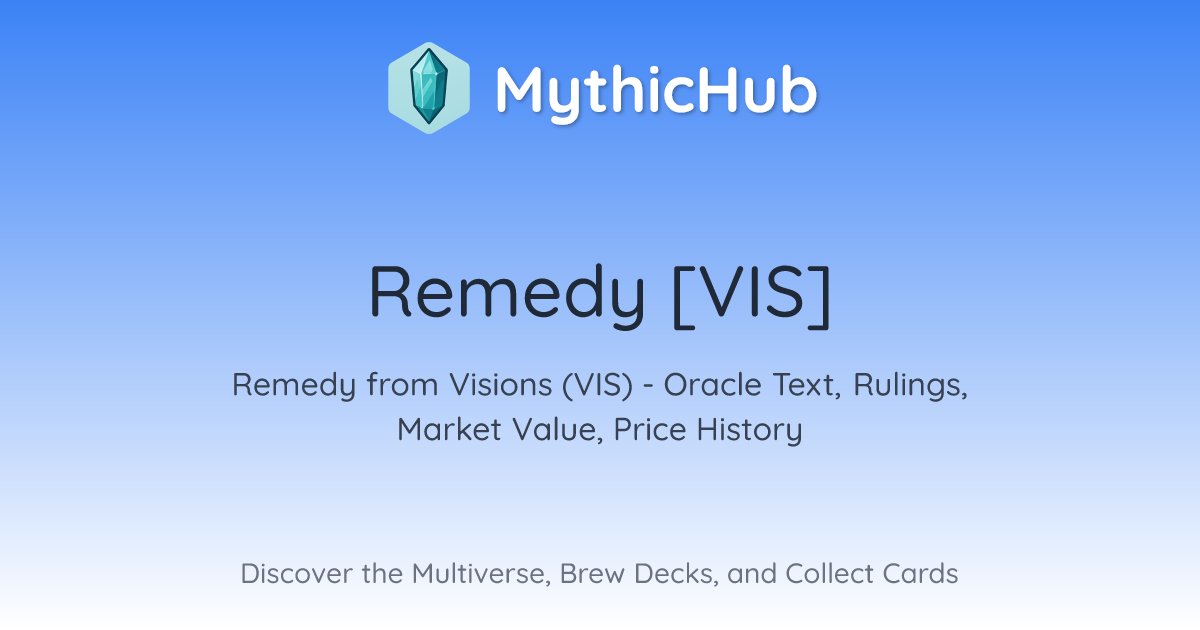 MythicHub

Remedy [VIS]

Remedy from Visions (VIS) - Oracle Text, Rulings, Market Value, Price History

Discover the Multiverse, Brew Decks, and Collect Cards